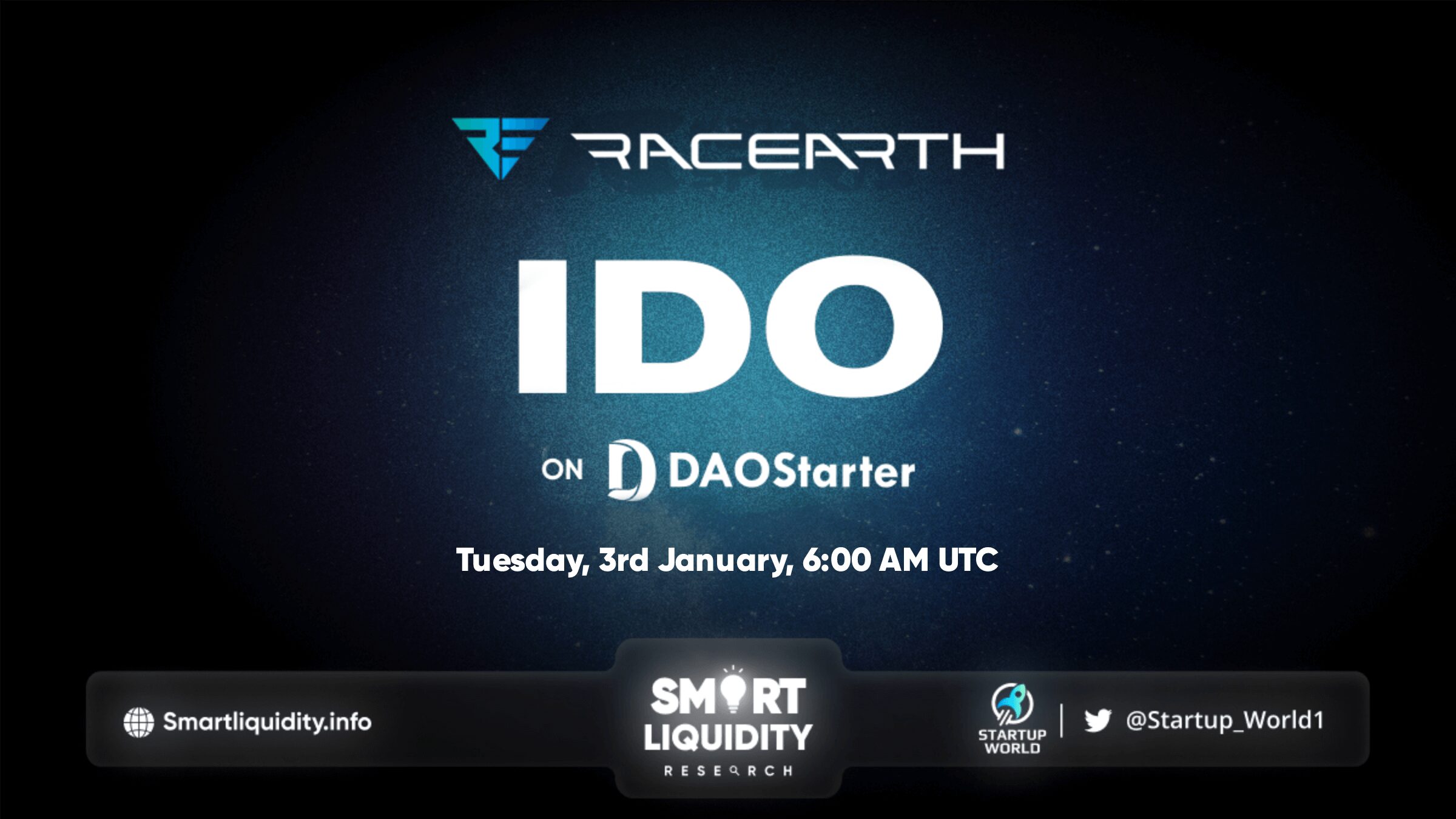 RACEARTH

IDO

ON DAOStarter

Tuesday, 3rd January, 6:00 AM UTC

Smartliquidity.info

SMART LIQUIDITY RESEARCH

STARTUP WORLD

@Startup_World1